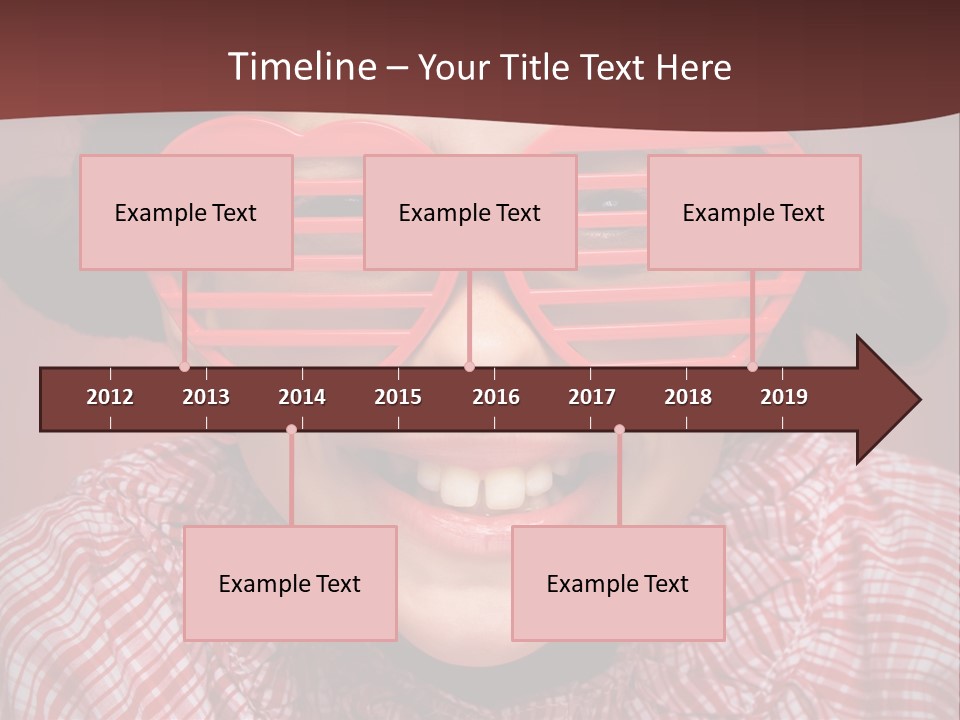 Timeline – Your Title Text Here

Example Text

Example Text

Example Text

2012 2013 2014 2015 2016 2017 2018 2019

Example Text

Example Text